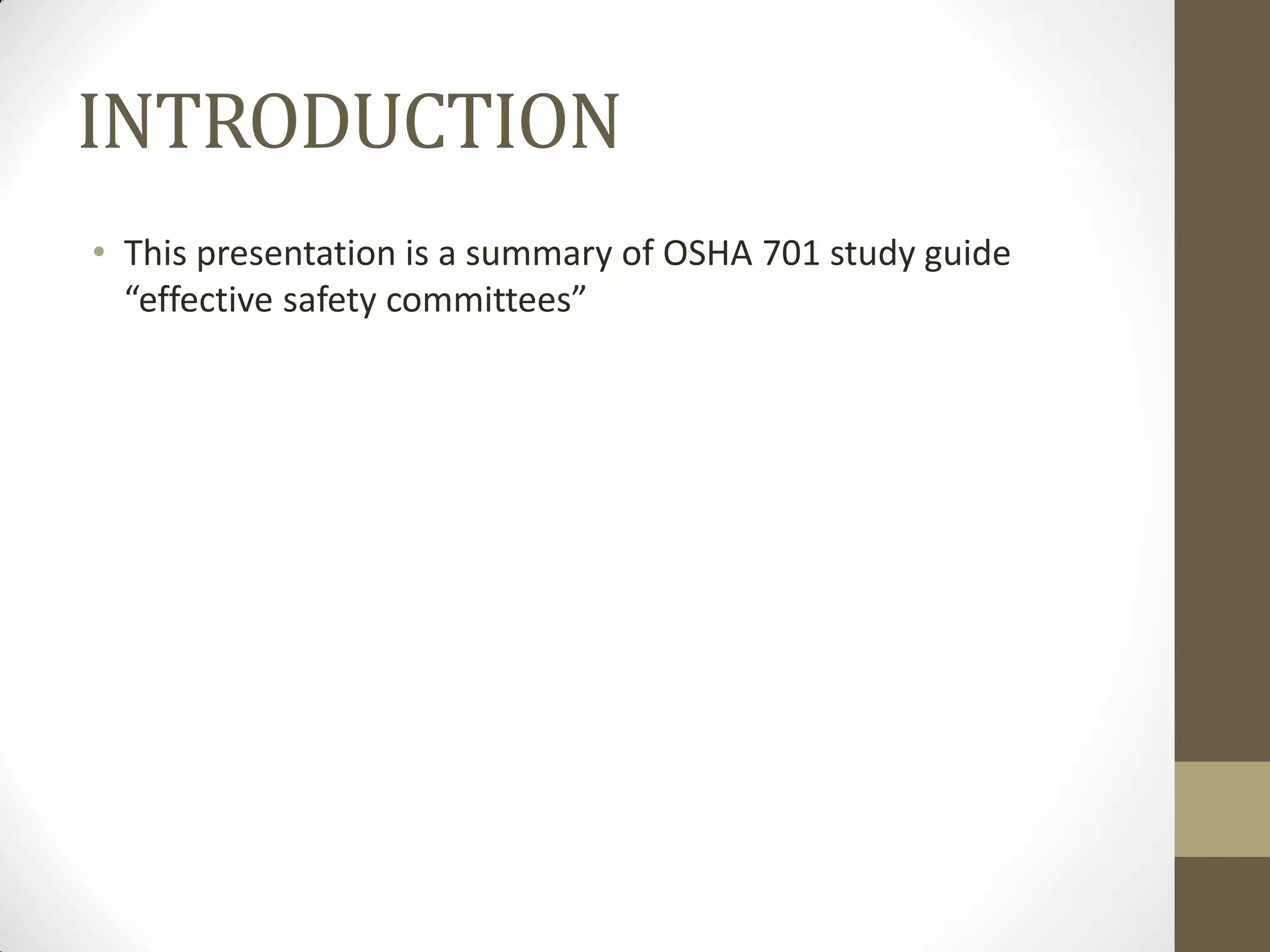 INTRODUCTION

• This presentation is a summary of OSHA 701 study guide “effective safety committees”